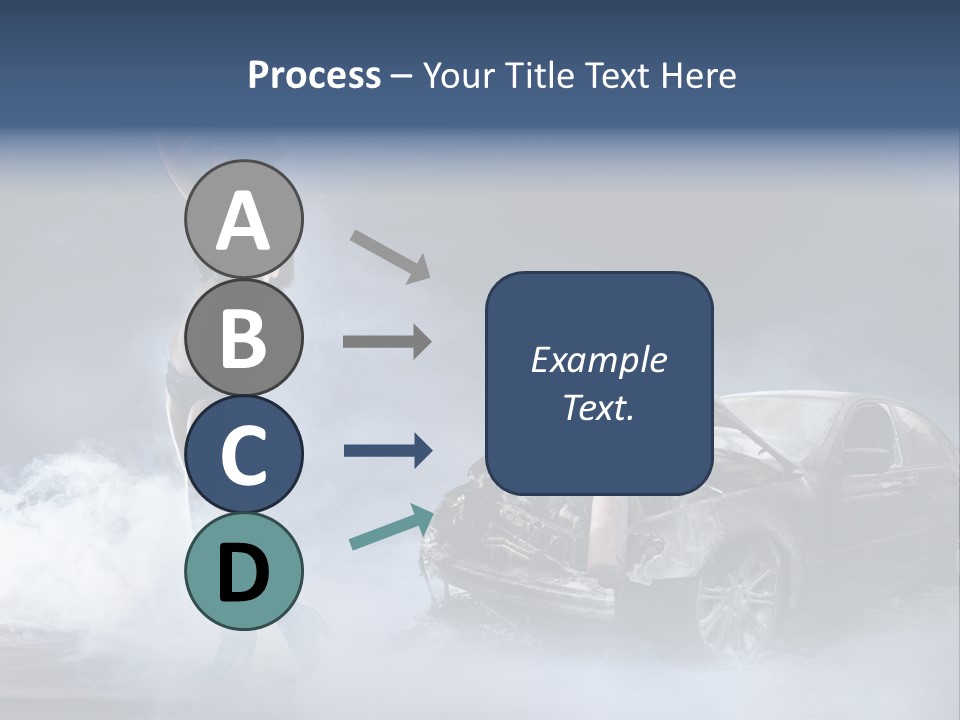 Process – Your Title Text Here

A

B

C

D

Example Text.